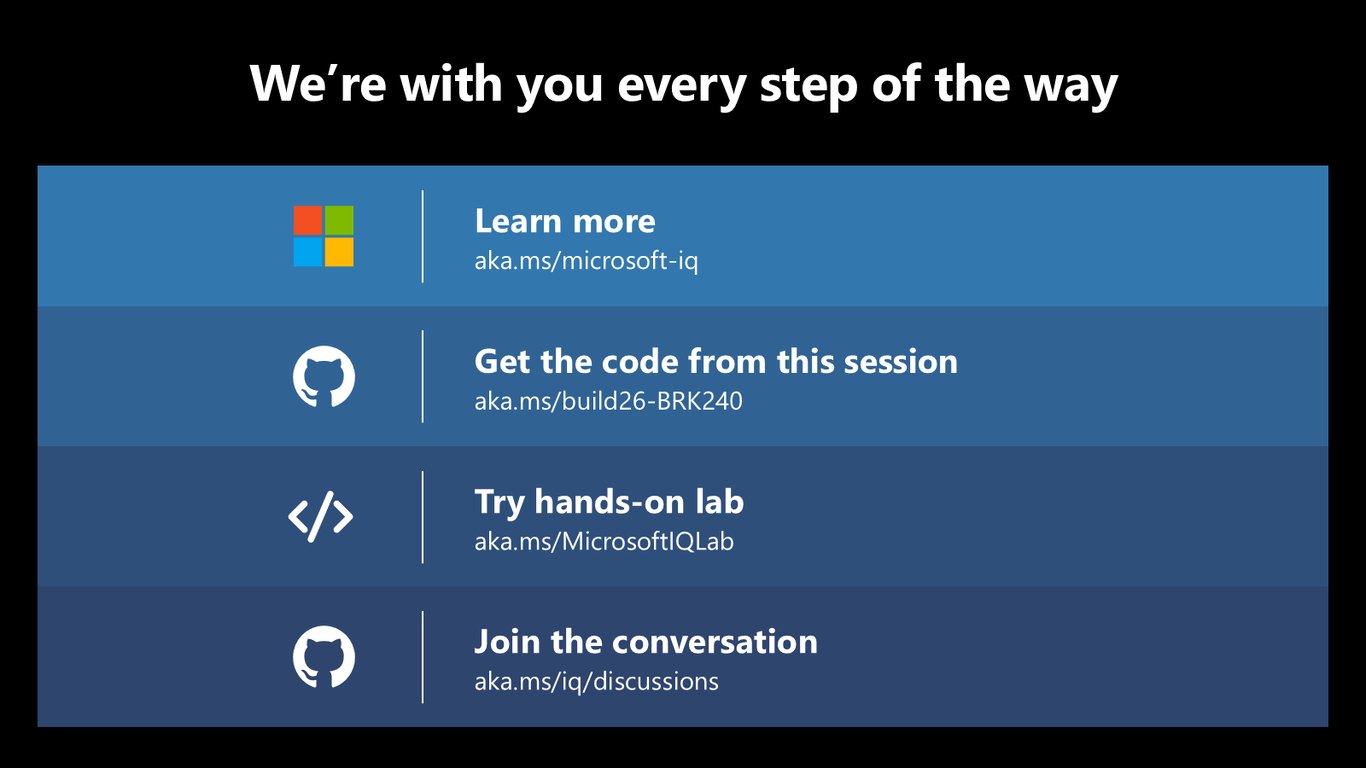 We're with you every step of the way

Learn more
aka.ms/microsoft-iq

Get the code from this session
aka.ms/build26-BRK240

Try hands-on lab
aka.ms/MicrosoftIQLab

Join the conversation
aka.ms/iq/discussions